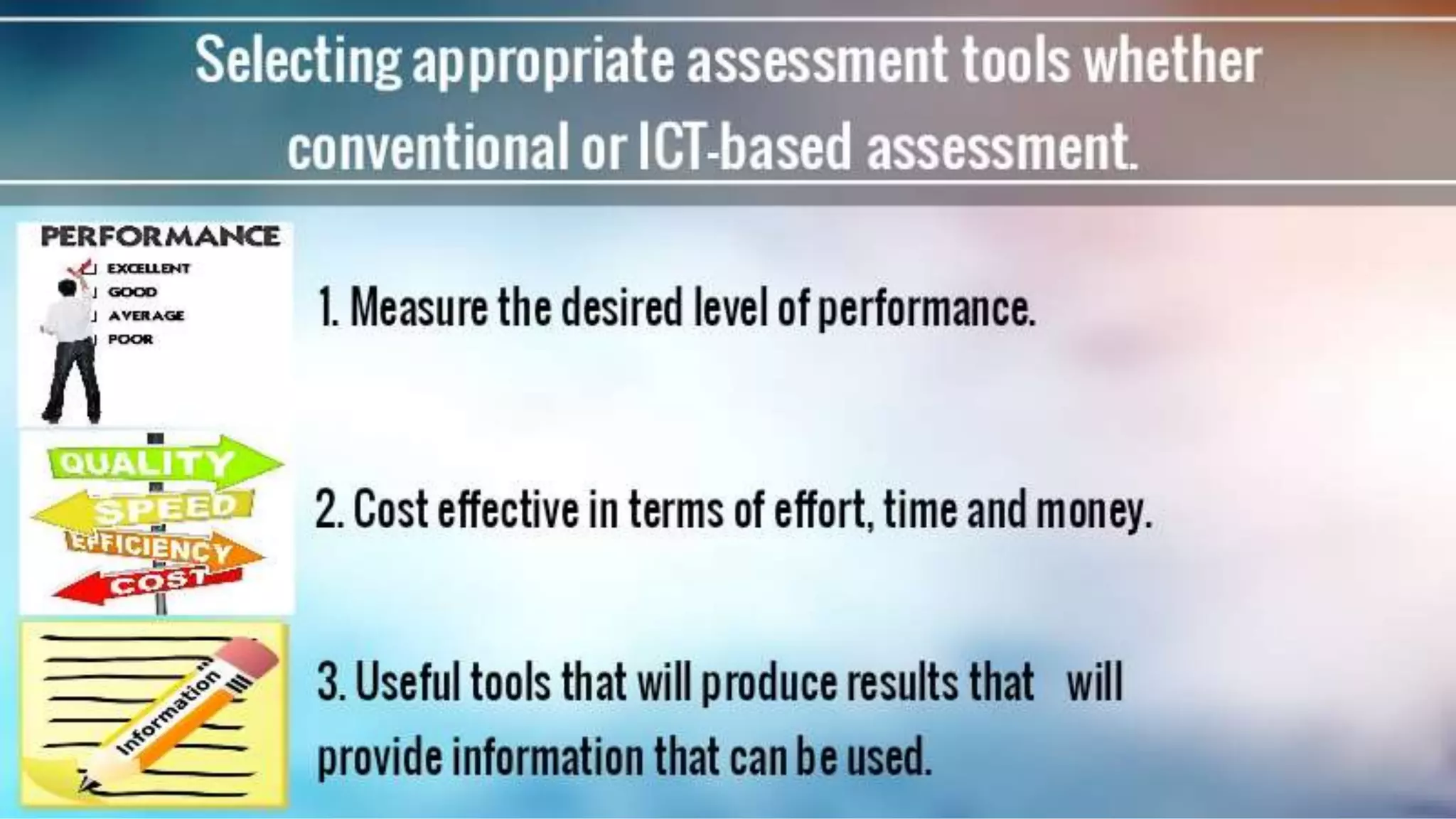 Selecting appropriate assessment tools whether conventional or ICT-based assessment.

PERFORMANCE
EXCELLENT
GOOD
AVERAGE
POOR

1. Measure the desired level of performance.

QUALITY
SPEED
EFFICIENCY
COST

2. Cost effective in terms of effort, time and money.

Information

3. Useful tools that will produce results that will provide information that can be used.